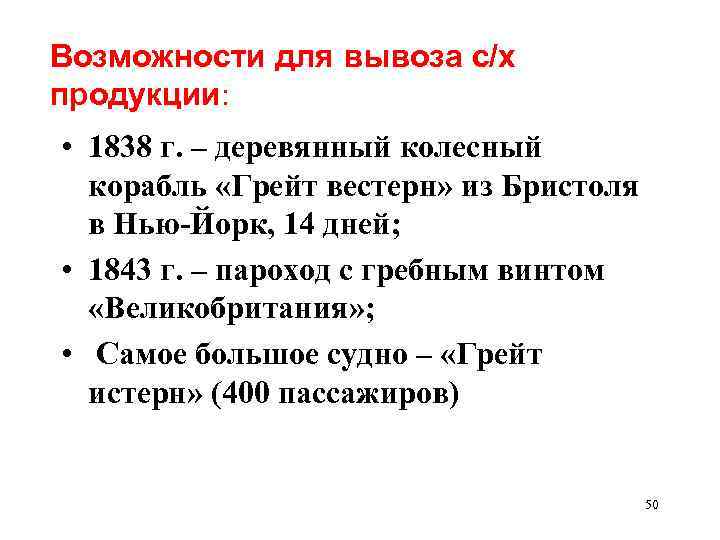 Возможности для вывоза с/х продукции:

• 1838 г. – деревянный колесный корабль «Грейт вестерн» из Бристоля в Нью-Йорк, 14 дней;

• 1843 г. – пароход с гребным винтом «Великобритания»;

• Самое большое судно – «Грейт истерн» (400 пассажиров)

50